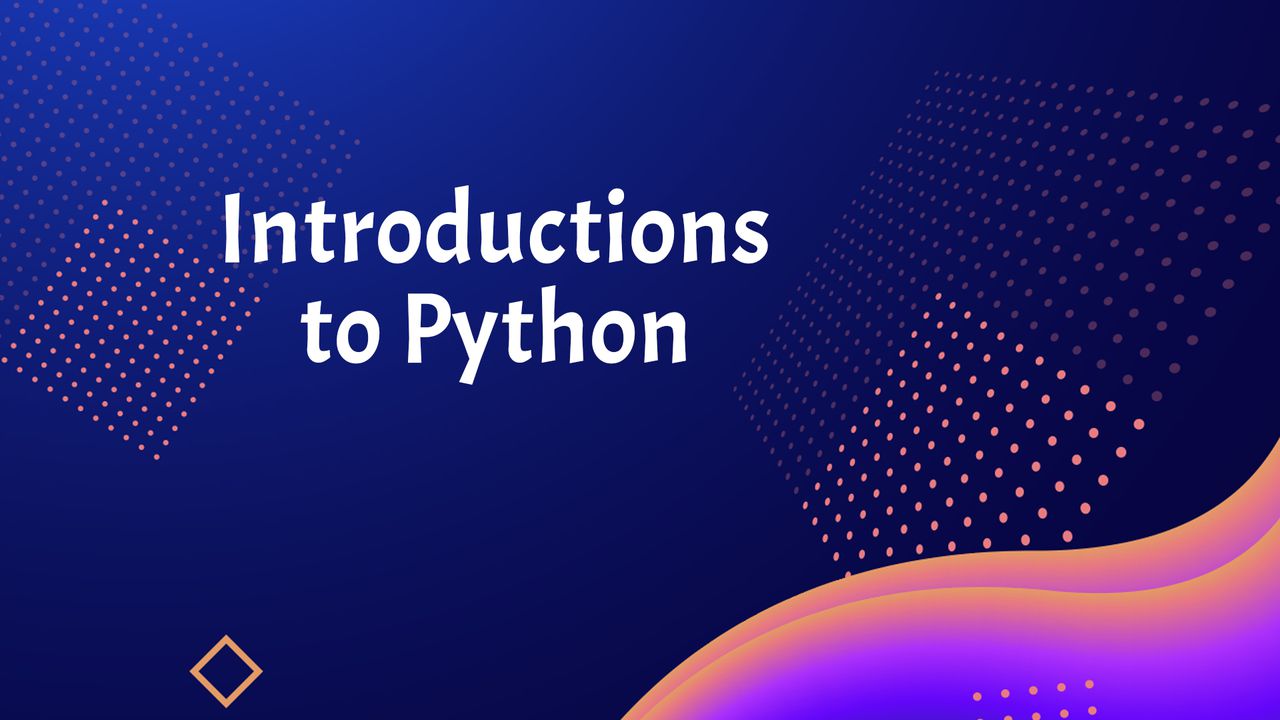 Introductions to Python